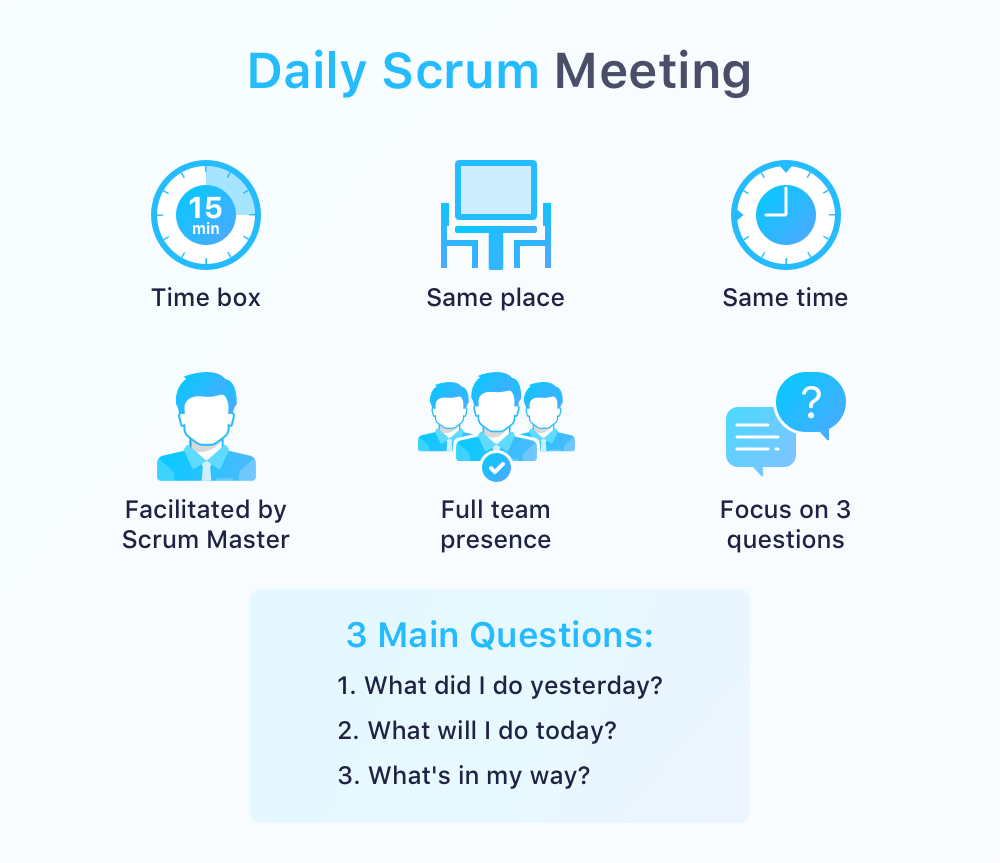 Daily Scrum Meeting

15 min

Time box

Same place

Same time

Facilitated by Scrum Master

Full team presence

?

Focus on 3 questions

3 Main Questions:

1. What did I do yesterday?

2. What will I do today?

3. What's in my way?